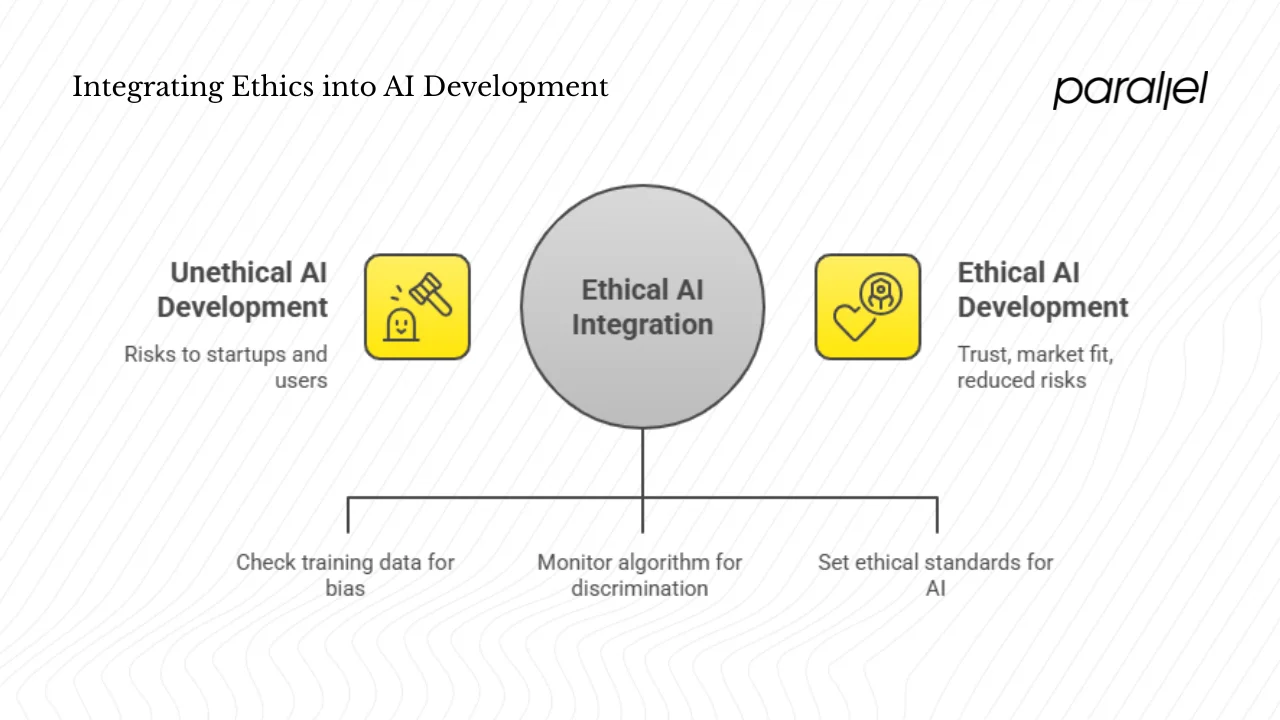 Integrating Ethics into AI Development

parallel

Unethical AI Development

Risks to startups and users

Ethical AI Integration

Ethical AI Development

Trust, market fit, reduced risks

Check training data for bias

Monitor algorithm for discrimination

Set ethical standards for AI